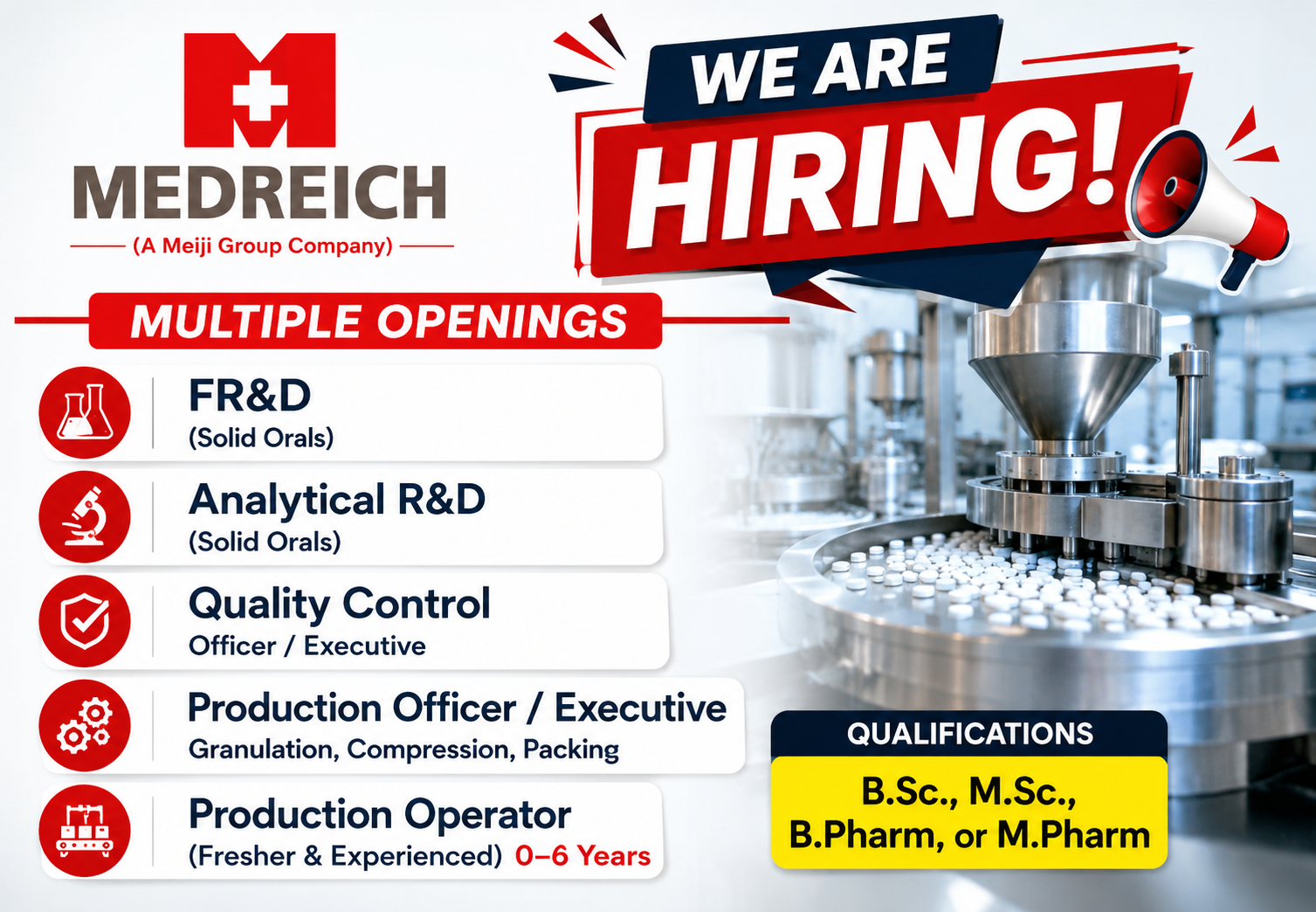 MEDREICH
(A Meiji Group Company)

WE ARE HIRING!

MULTIPLE OPENINGS

FR&D
(Solid Orals)

Analytical R&D
(Solid Orals)

Quality Control
Officer / Executive

Production Officer / Executive
Granulation, Compression, Packing

Production Operator
(Fresher & Experienced) 0–6 Years

QUALIFICATIONS
B.Sc., M.Sc., B.Pharm, or M.Pharm